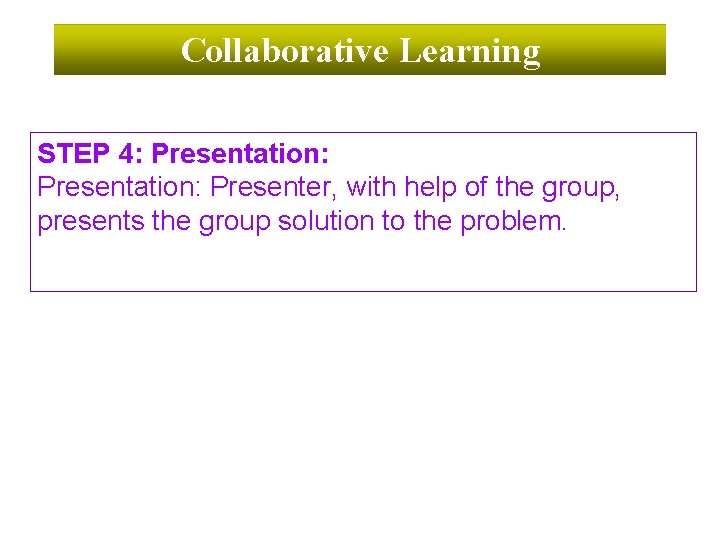 Collaborative Learning

STEP 4: Presentation:
Presentation: Presenter, with help of the group, presents the group solution to the problem.